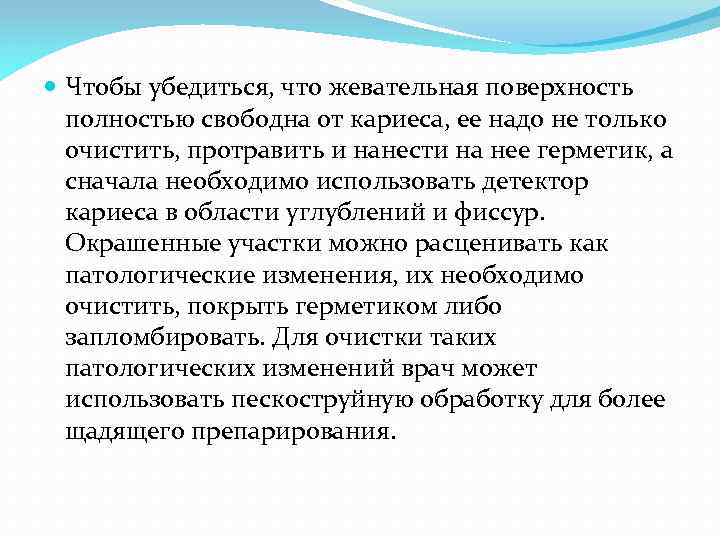 Чтобы убедиться, что жевательная поверхность полностью свободна от кариеса, ее надо не только очистить, протравить и нанести на нее герметик, а сначала необходимо использовать детектор кариеса в области углублений и фиссур. Окрашенные участки можно расценивать как патологические изменения, их необходимо очистить, покрыть герметиком либо запломбировать. Для очистки таких патологических изменений врач может использовать пескоструйную обработку для более щадящего препарирования.